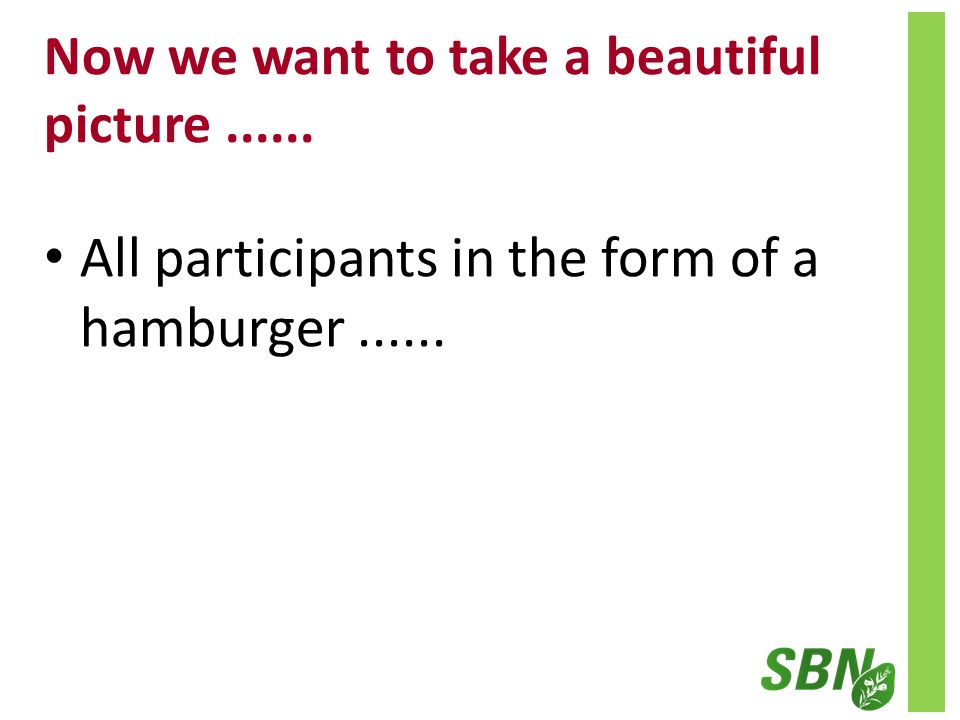 Now we want to take a beautiful picture ......

• All participants in the form of a hamburger ......

SBN